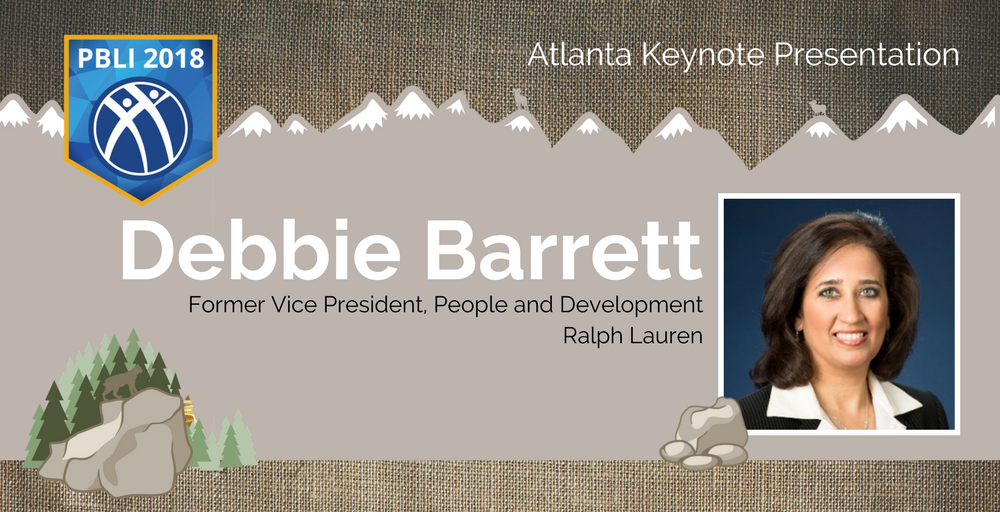 PBLI 2018

Atlanta Keynote Presentation

Debbie Barrett

Former Vice President, People and Development
Ralph Lauren